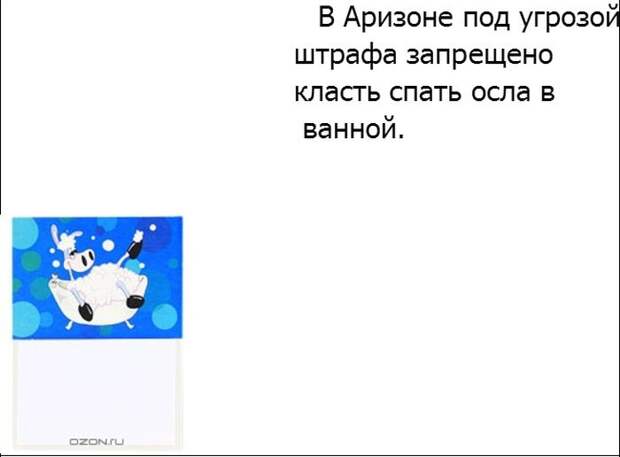 В Аризоне под угрозой штрафа запрещено класть спать осла в ванной.

OZON.ru